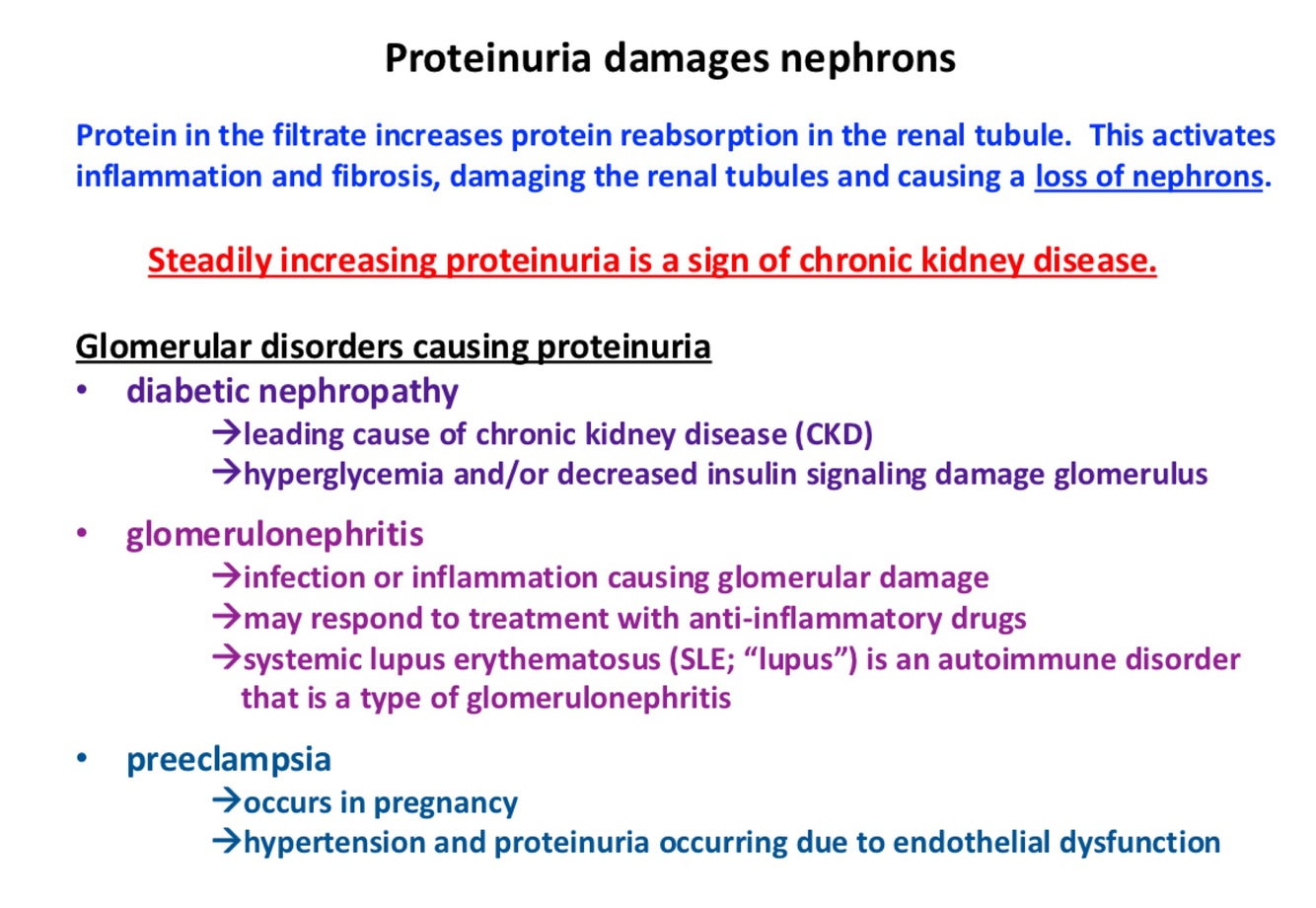 Proteinuria damages nephrons

Protein in the filtrate increases protein reabsorption in the renal tubule. This activates inflammation and fibrosis, damaging the renal tubules and causing a loss of nephrons.

Steadily increasing proteinuria is a sign of chronic kidney disease.

Glomerular disorders causing proteinuria

• diabetic nephropathy
→leading cause of chronic kidney disease (CKD)
→hyperglycemia and/or decreased insulin signaling damage glomerulus

• glomerulonephritis
→infection or inflammation causing glomerular damage
→may respond to treatment with anti-inflammatory drugs
→systemic lupus erythematosus (SLE; “lupus”) is an autoimmune disorder that is a type of glomerulonephritis

• preeclampsia
→occurs in pregnancy
→hypertension and proteinuria occurring due to endothelial dysfunction